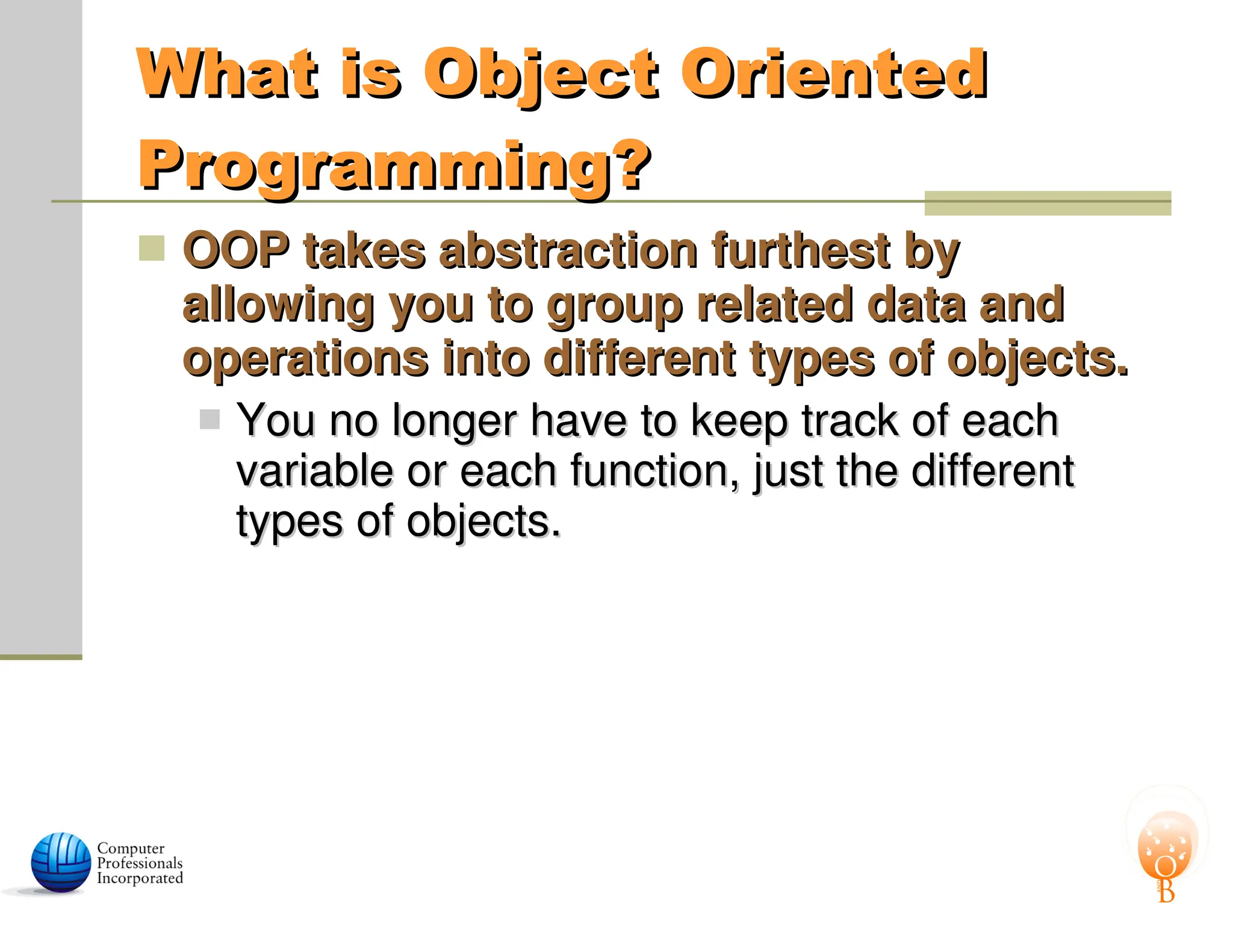 What is Object Oriented Programming?

OOP takes abstraction furthest by allowing you to group related data and operations into different types of objects.

You no longer have to keep track of each variable or each function, just the different types of objects.

Computer Professionals Incorporated

O B